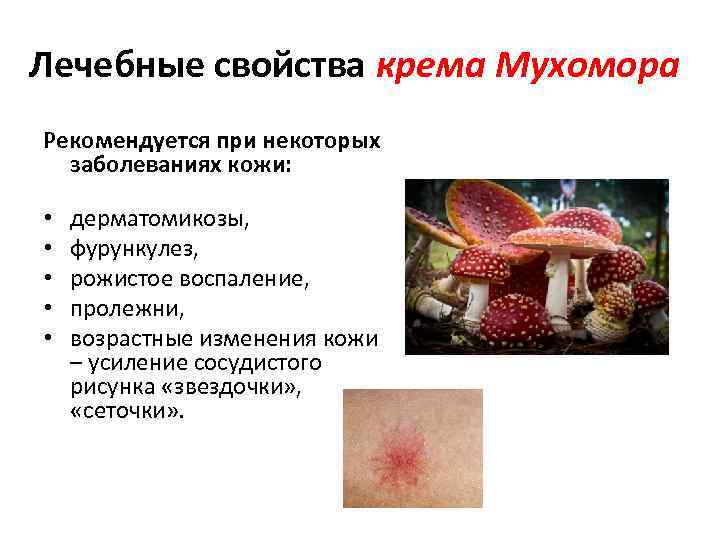 Лечебные свойства крема Мухомора

Рекомендуется при некоторых заболеваниях кожи:

• дерматомикозы,
• фурункулез,
• рожистое воспаление,
• пролежни,
• возрастные изменения кожи – усиление сосудистого рисунка «звездочки», «сеточки».